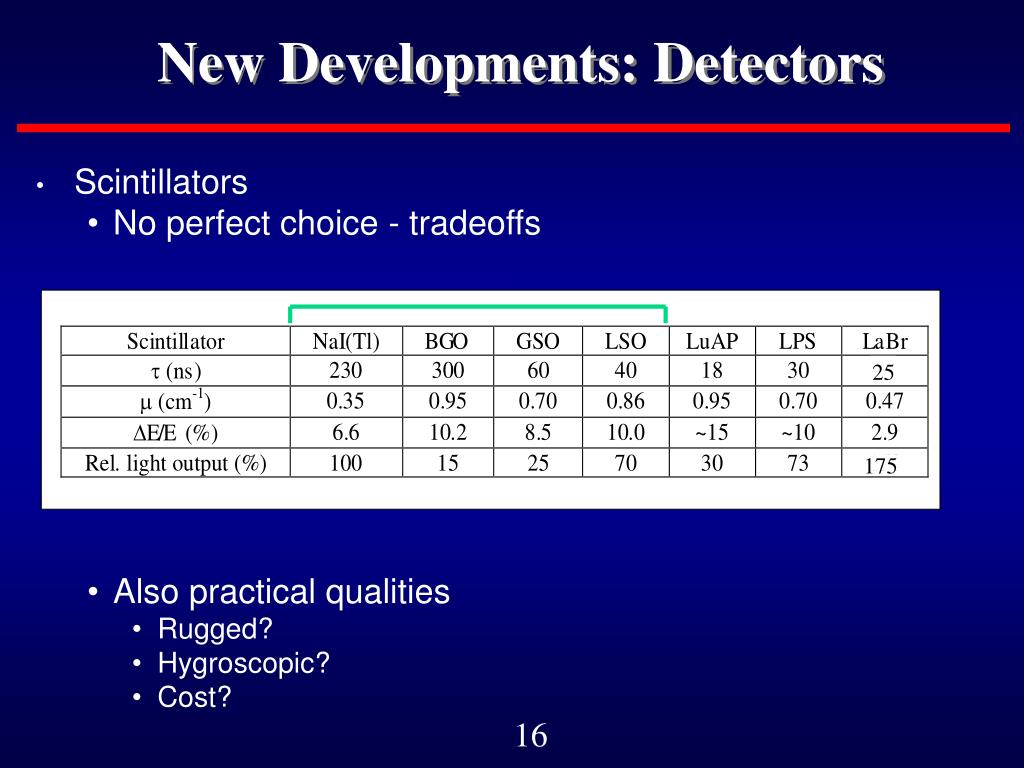 New Developments: Detectors

• Scintillators
  • No perfect choice - tradeoffs

| Scintillator | NaI(Tl) | BGO | GSO | LSO | LuAP | LPS | LaBr |
|---|---|---|---|---|---|---|---|
| $\tau$ (ns) | 230 | 300 | 60 | 40 | 18 | 30 | 25 |
| $\mu$ (cm$^{-1}$) | 0.35 | 0.95 | 0.70 | 0.86 | 0.95 | 0.70 | 0.47 |
| $\Delta$E/E (%) | 6.6 | 10.2 | 8.5 | 10.0 | ~15 | ~10 | 2.9 |
| Rel. light output (%) | 100 | 15 | 25 | 70 | 30 | 73 | 175 |

• Also practical qualities
  • Rugged?
  • Hygroscopic?
  • Cost?

16